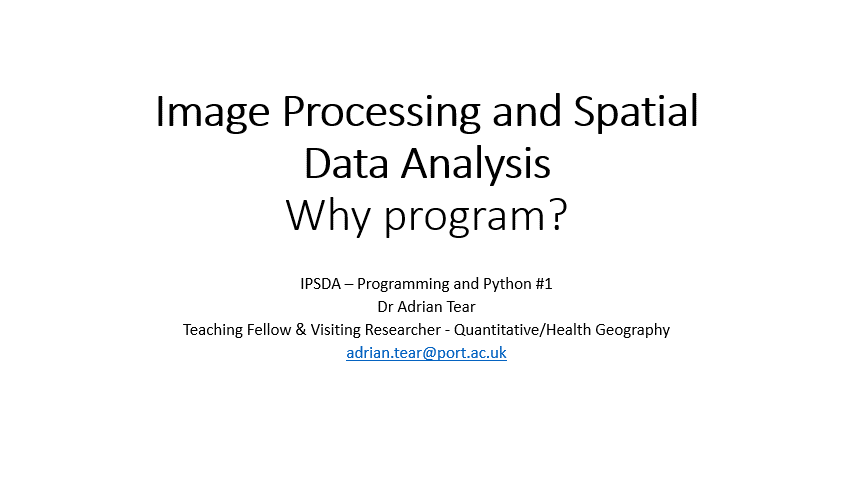 Image Processing and Spatial Data Analysis
Why program?

IPSDA – Programming and Python #1
Dr Adrian Tear
Teaching Fellow & Visiting Researcher - Quantitative/Health Geography
adrian.tear@port.ac.uk